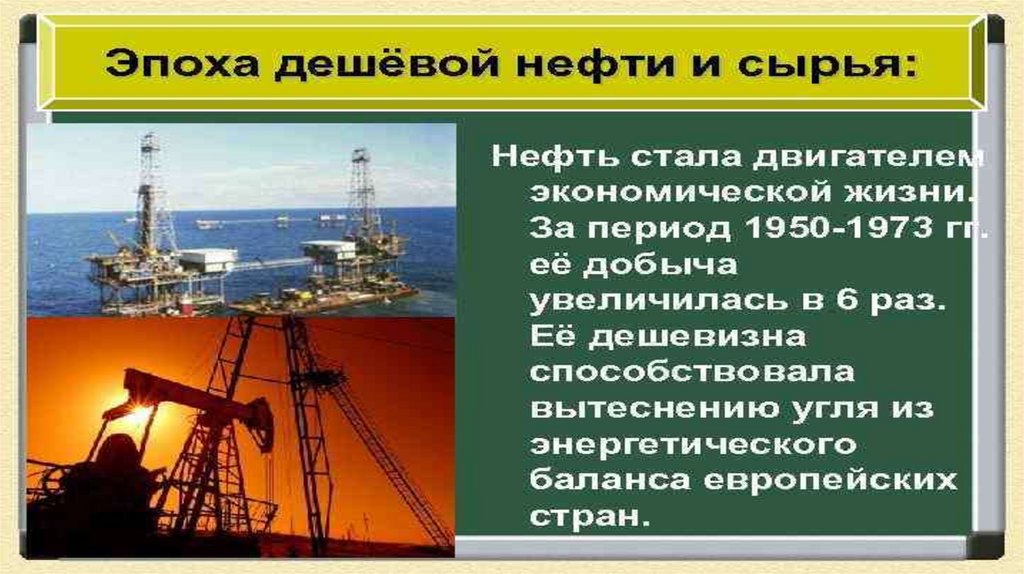 Эпоха дешёвой нефти и сырья:

Нефть стала двигателем экономической жизни. За период 1950-1973 гг. её добыча увеличилась в 6 раз. Её дешевизна способствовала вытеснению угля из энергетического баланса европейских стран.